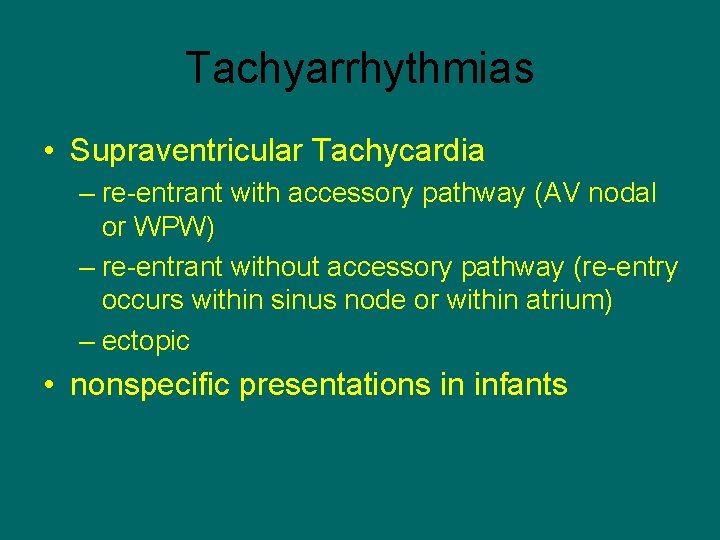 Tachyarrhythmias

• Supraventricular Tachycardia
– re-entrant with accessory pathway (AV nodal or WPW)
– re-entrant without accessory pathway (re-entry occurs within sinus node or within atrium)
– ectopic

• nonspecific presentations in infants